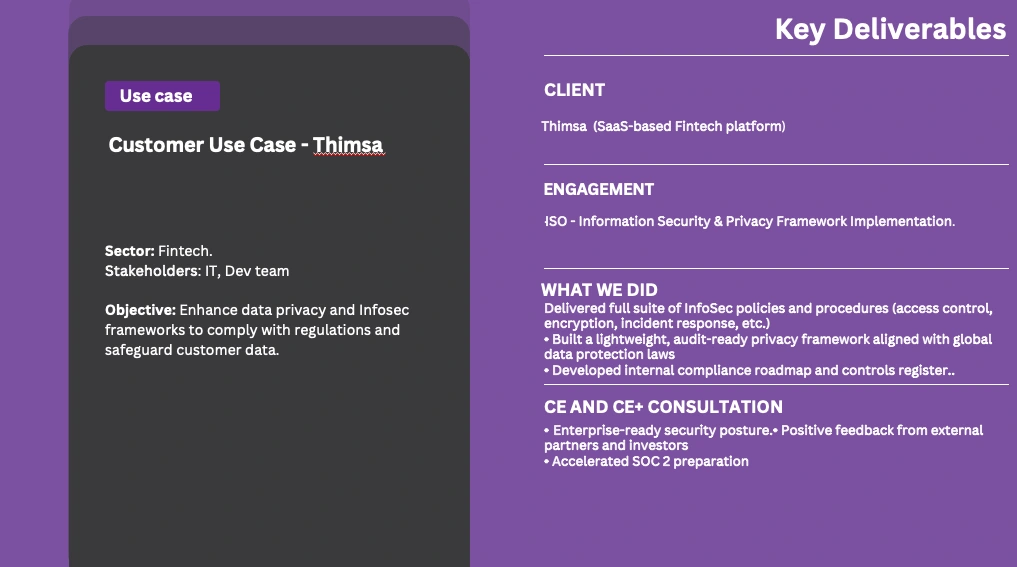 Use case

Customer Use Case - Thimsa

Sector: Fintech.
Stakeholders: IT, Dev team

Objective: Enhance data privacy and Infosec frameworks to comply with regulations and safeguard customer data.

Key Deliverables

CLIENT

Thimsa (SaaS-based Fintech platform)

ENGAGEMENT

ISO - Information Security & Privacy Framework Implementation.

WHAT WE DID

Delivered full suite of InfoSec policies and procedures (access control, encryption, incident response, etc.)
• Built a lightweight, audit-ready privacy framework aligned with global data protection laws
• Developed internal compliance roadmap and controls register..

CE AND CE+ CONSULTATION

• Enterprise-ready security posture.• Positive feedback from external partners and investors
• Accelerated SOC 2 preparation